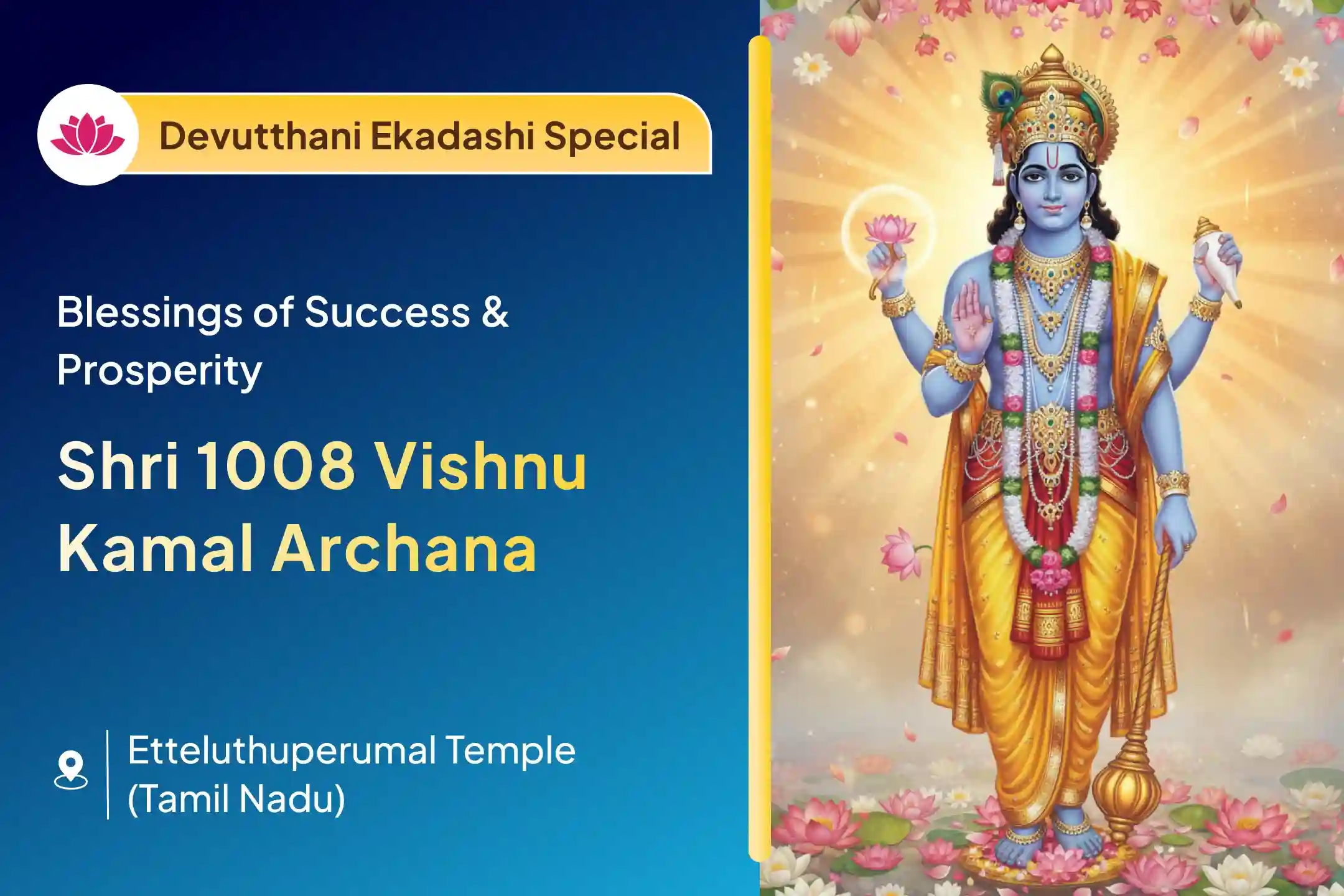 Devutthani Ekadashi Special

Blessings of Success & Prosperity

Shri 1008 Vishnu Kamal Archana

Etteluthuperumal Temple (Tamil Nadu)